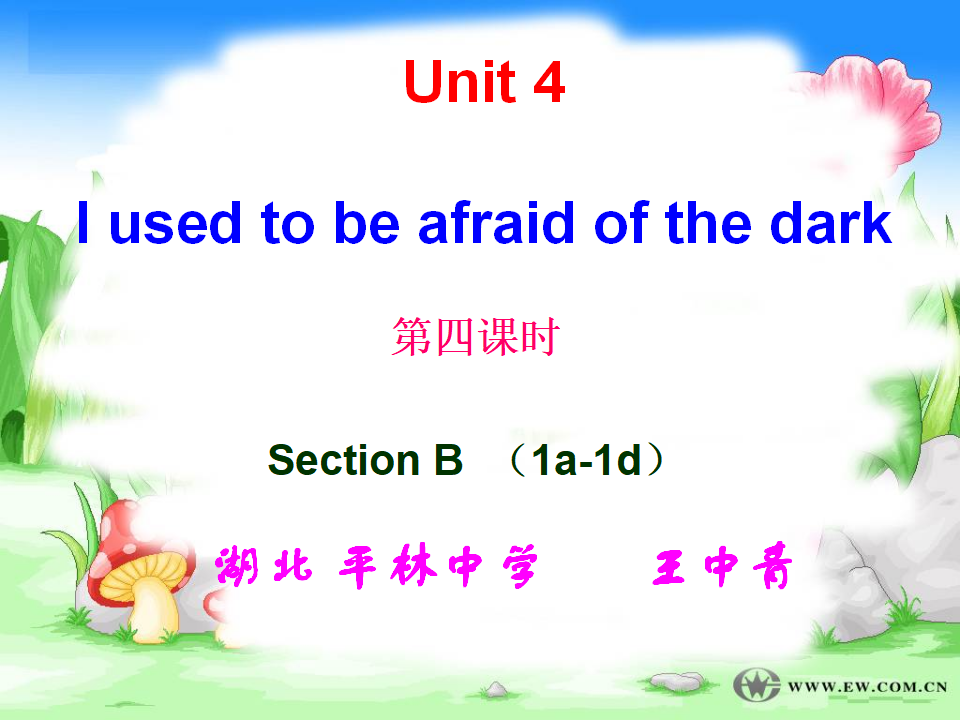 Unit 4

I used to be afraid of the dark

第四课时

Section B （1a-1d）

湖北 平林中学 王中青

WWW.EW.COM.CN